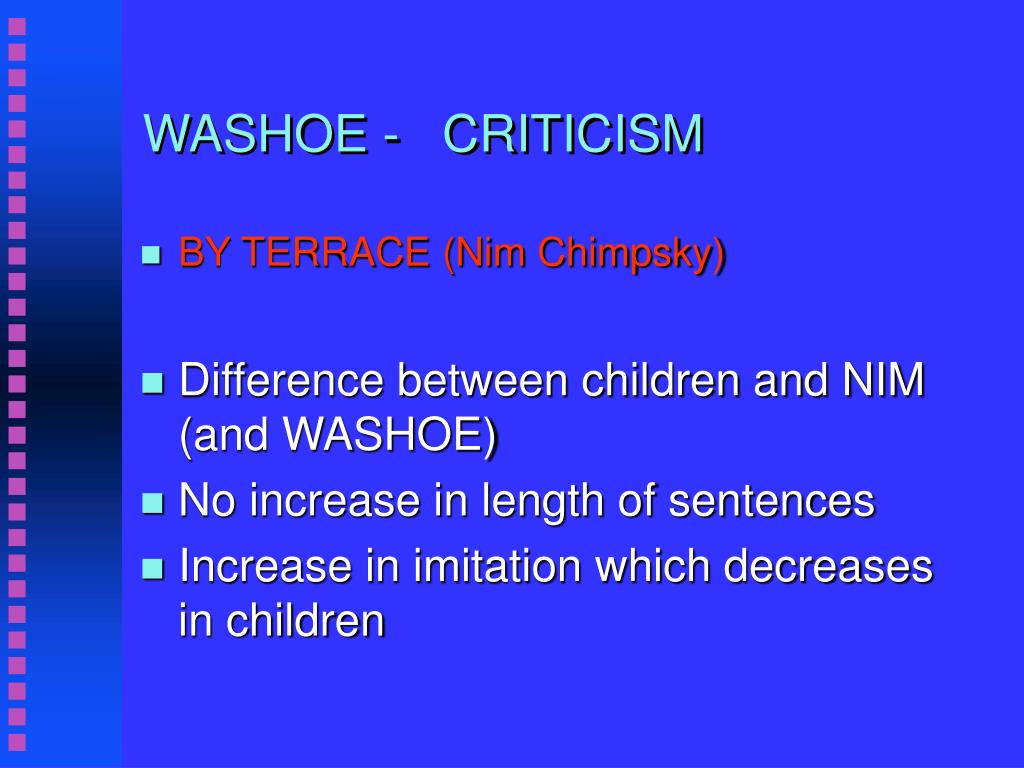 WASHOE - CRITICISM

BY TERRACE (Nim Chimpsky)

Difference between children and NIM (and WASHOE)

No increase in length of sentences

Increase in imitation which decreases in children